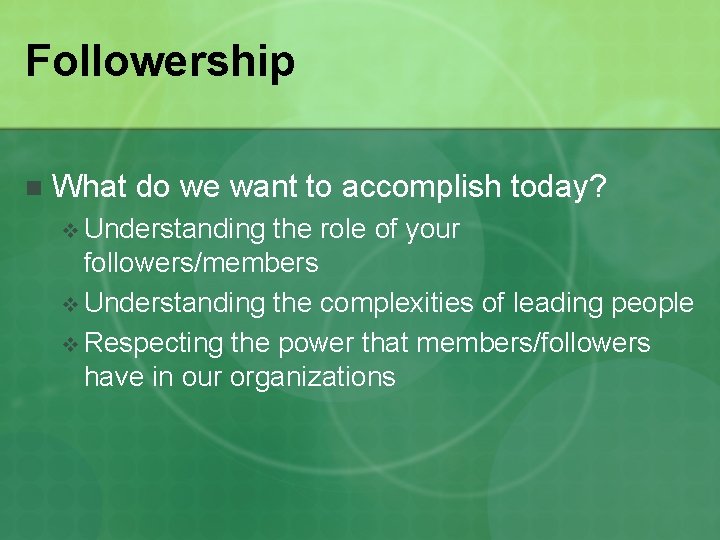 Followership

What do we want to accomplish today?

Understanding the role of your followers/members

Understanding the complexities of leading people

Respecting the power that members/followers have in our organizations